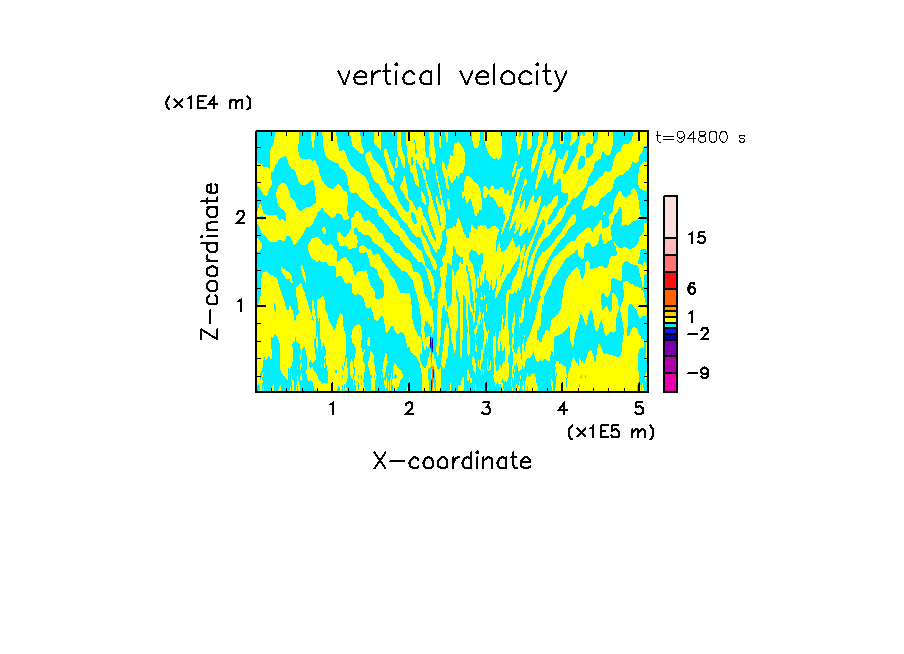 vertical velocity

(x1E4 m)

t=94800 s

Z-coordinate

2

1

15

6

1

−2

−9

1 2 3 4 5

(x1E5 m)

X-coordinate